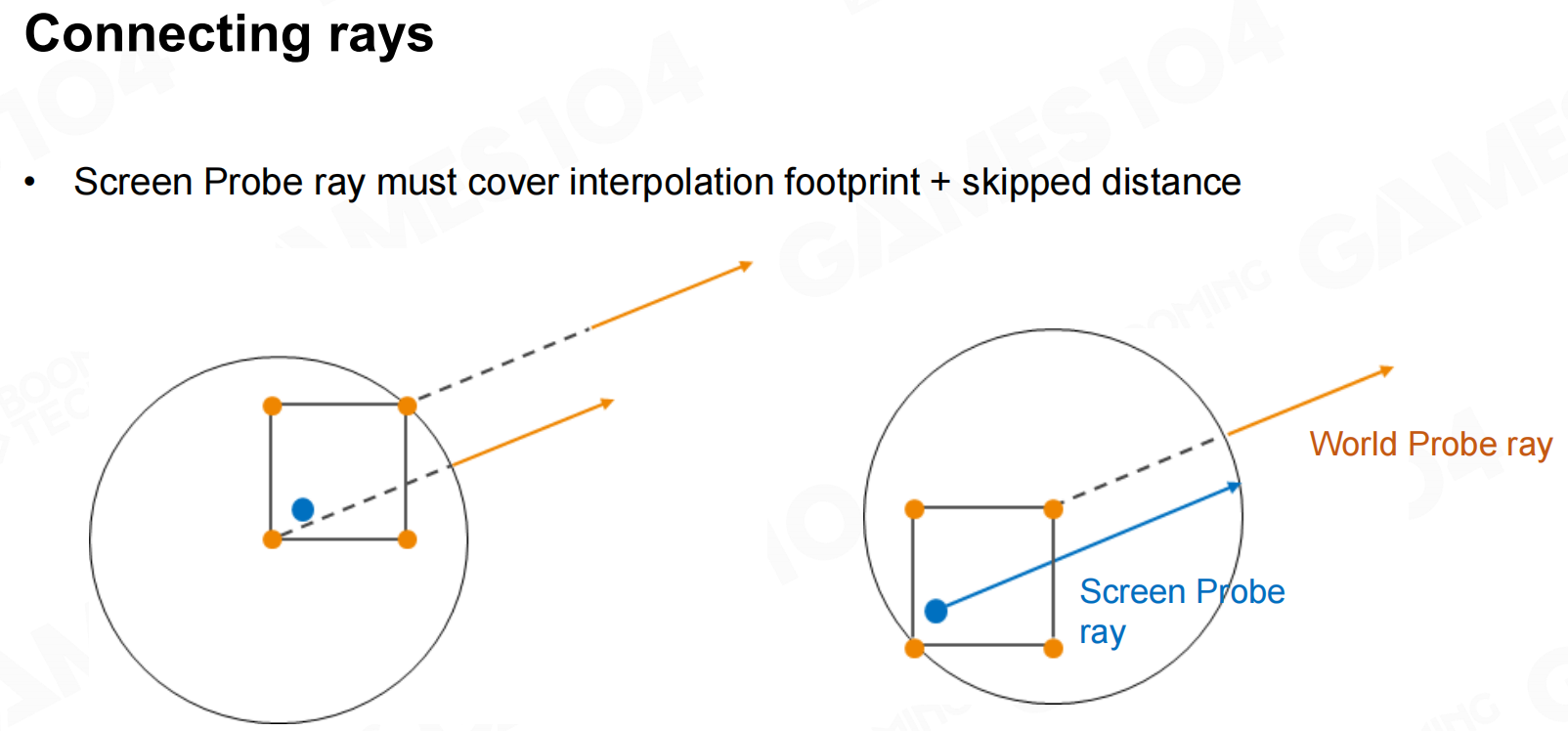 Connecting rays

• Screen Probe ray must cover interpolation footprint + skipped distance

World Probe ray

Screen Probe ray